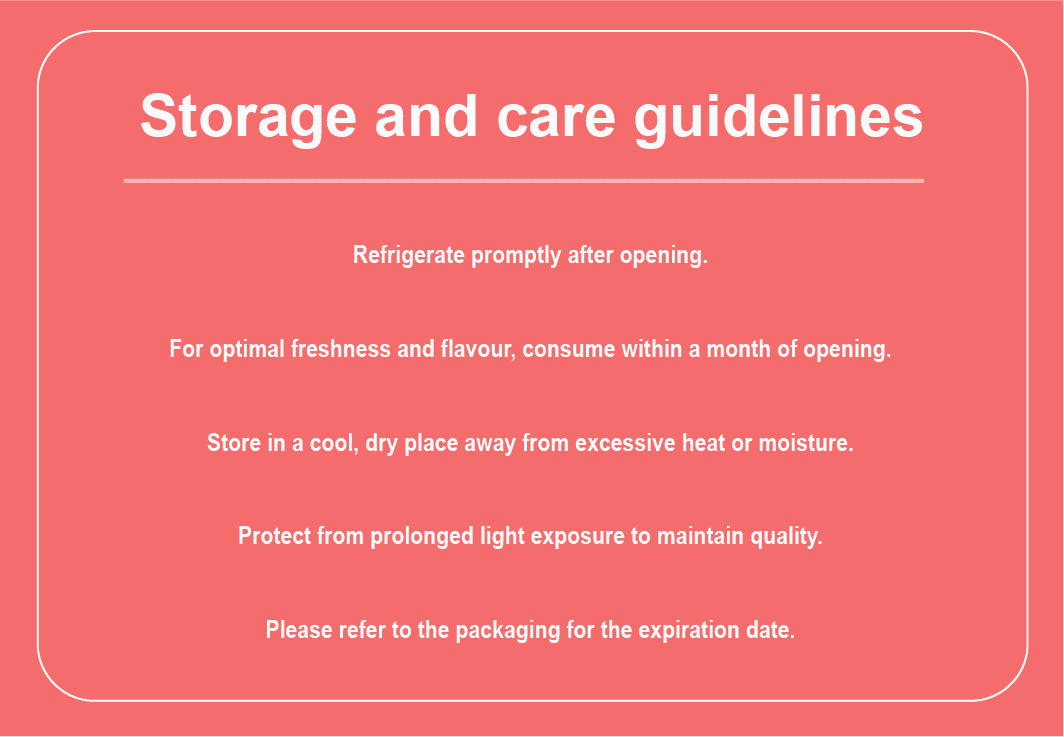 Storage and care guidelines

Refrigerate promptly after opening.

For optimal freshness and flavour, consume within a month of opening.

Store in a cool, dry place away from excessive heat or moisture.

Protect from prolonged light exposure to maintain quality.

Please refer to the packaging for the expiration date.